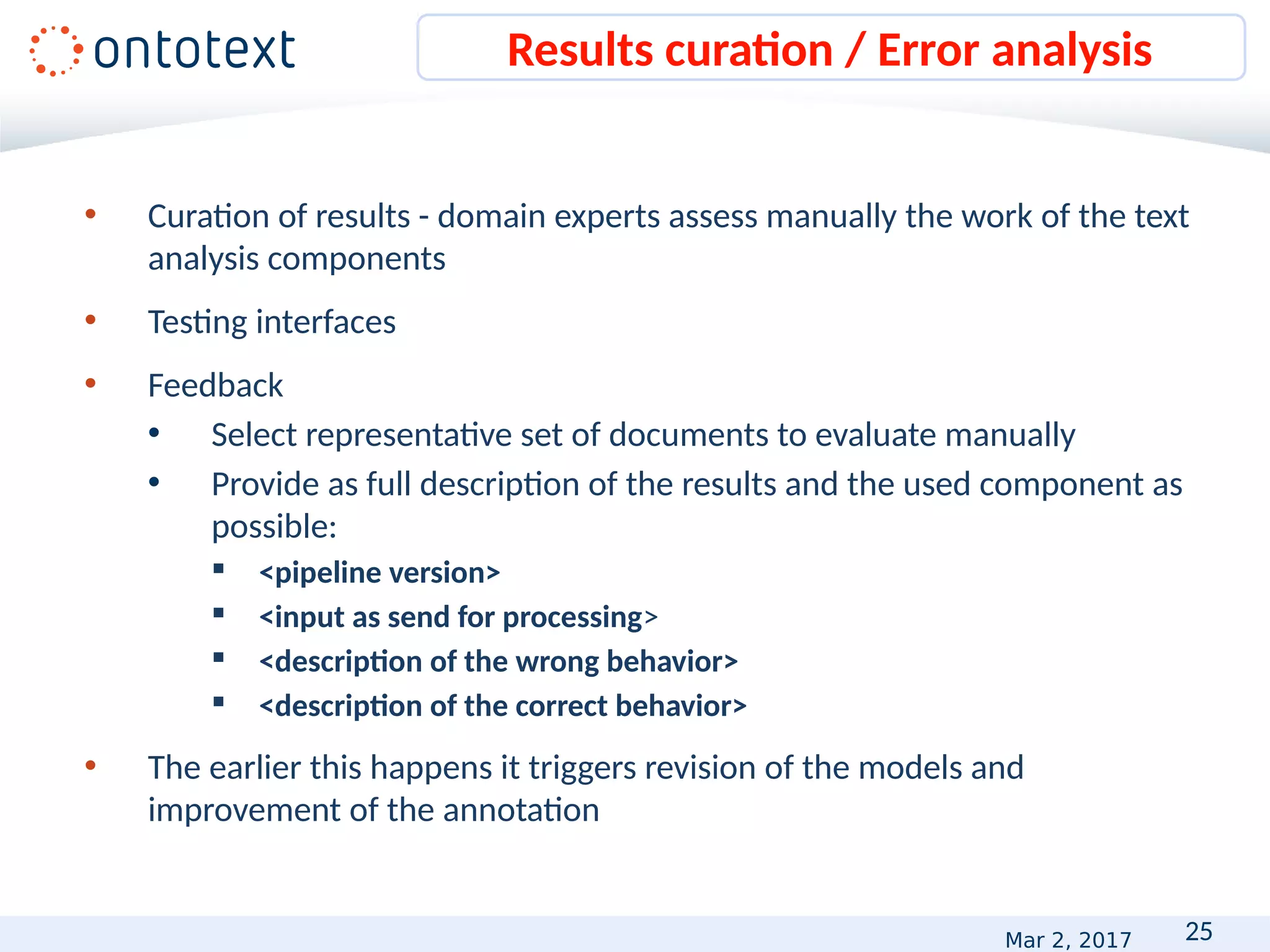 ontotext

Results curation / Error analysis

• Curation of results - domain experts assess manually the work of the text analysis components

• Testing interfaces

• Feedback

• Select representative set of documents to evaluate manually

• Provide as full description of the results and the used component as possible:

▪ <pipeline version>

▪ <input as send for processing>

▪ <description of the wrong behavior>

▪ <description of the correct behavior>

• The earlier this happens it triggers revision of the models and improvement of the annotation

Mar 2, 2017

25